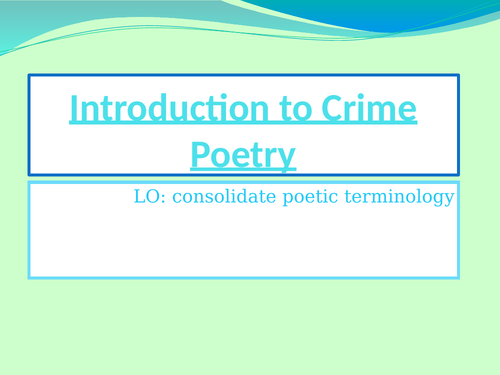 Introduction to Crime Poetry

LO: consolidate poetic terminology